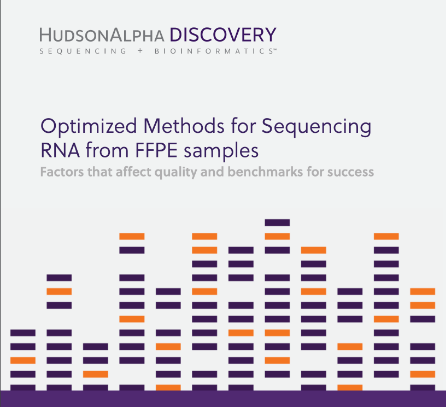 HUDSONALPHA DISCOVERY
SEQUENCING + BIOINFORMATICS™

Optimized Methods for Sequencing RNA from FFPE samples
Factors that affect quality and benchmarks for success